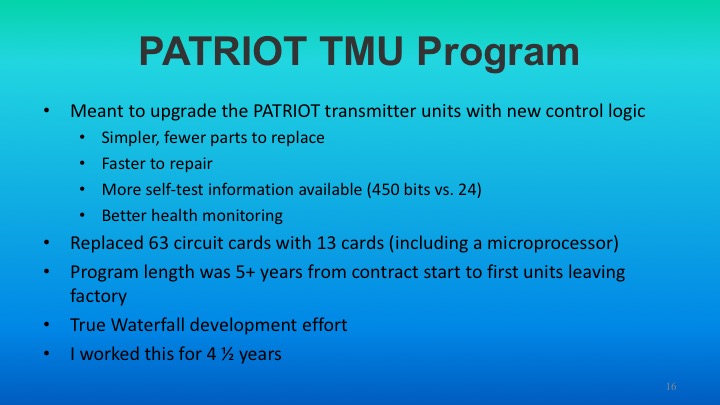 PATRIOT TMU Program

• Meant to upgrade the PATRIOT transmitter units with new control logic
  • Simpler, fewer parts to replace
  • Faster to repair
  • More self-test information available (450 bits vs. 24)
  • Better health monitoring
• Replaced 63 circuit cards with 13 cards (including a microprocessor)
• Program length was 5+ years from contract start to first units leaving factory
• True Waterfall development effort
• I worked this for 4 ½ years

16